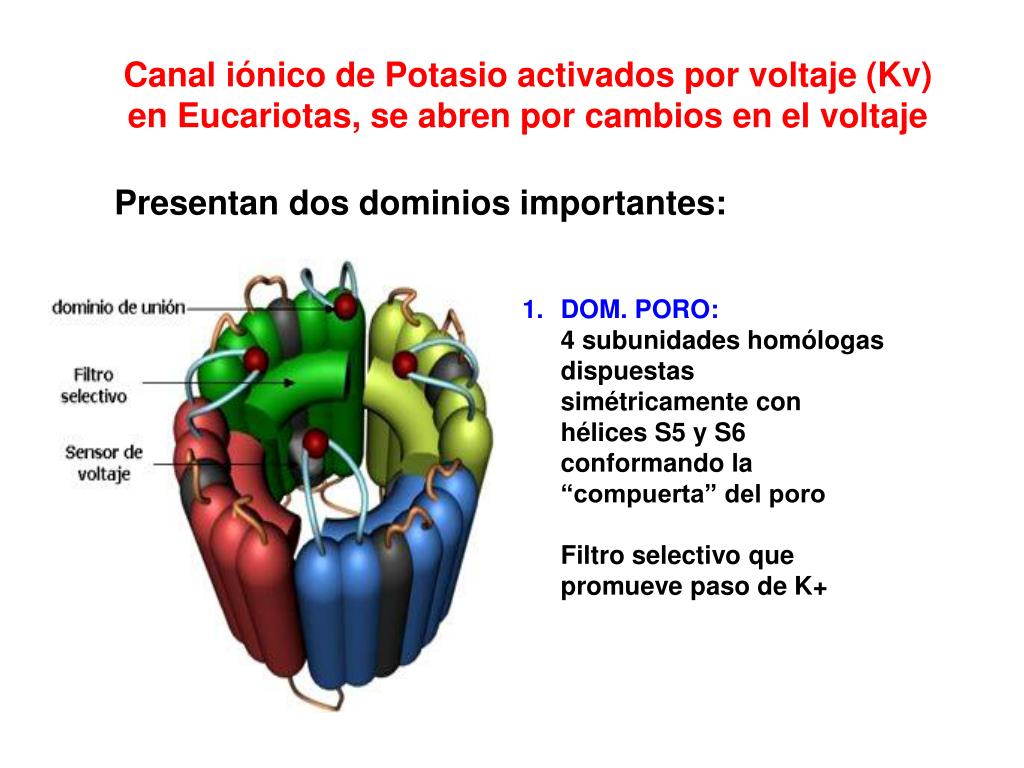 Canal iónico de Potasio activados por voltaje (Kv) en Eucariotas, se abren por cambios en el voltaje

Presentan dos dominios importantes:

dominio de unión

Filtro selectivo

Sensor de voltaje

1. DOM. PORO:
4 subunidades homólogas dispuestas simétricamente con hélices S5 y S6 conformando la “compuerta” del poro

Filtro selectivo que promueve paso de K+